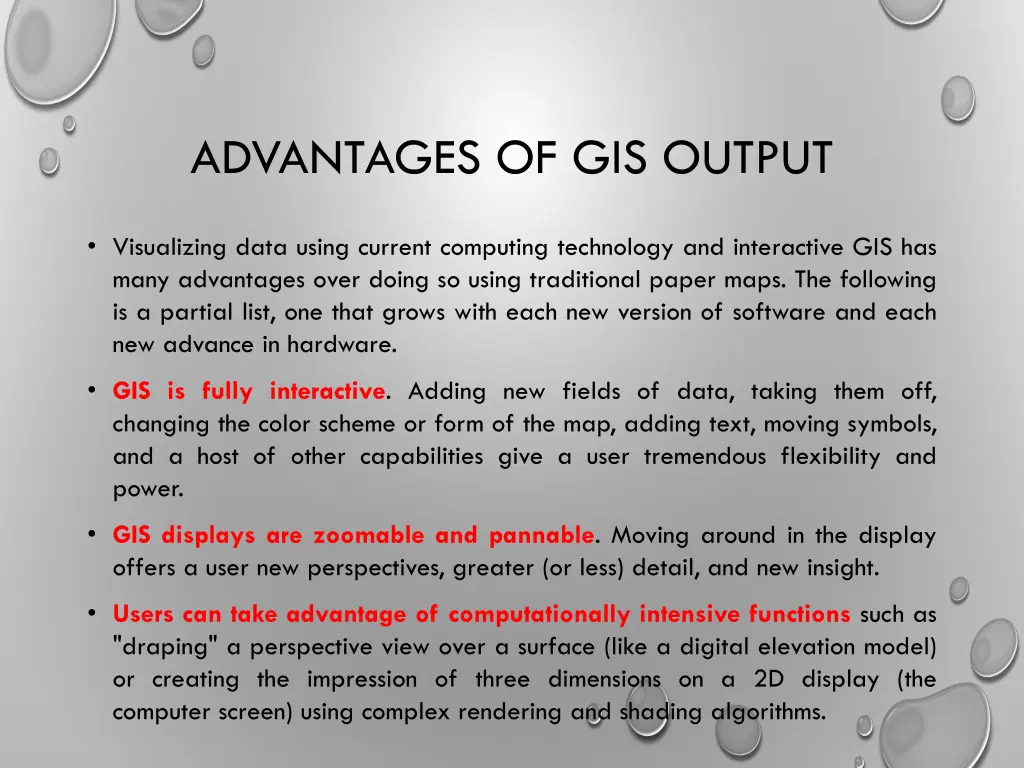 ADVANTAGES OF GIS OUTPUT

• Visualizing data using current computing technology and interactive GIS has many advantages over doing so using traditional paper maps. The following is a partial list, one that grows with each new version of software and each new advance in hardware.

• GIS is fully interactive. Adding new fields of data, taking them off, changing the color scheme or form of the map, adding text, moving symbols, and a host of other capabilities give a user tremendous flexibility and power.

• GIS displays are zoomable and pannable. Moving around in the display offers a user new perspectives, greater (or less) detail, and new insight.

• Users can take advantage of computationally intensive functions such as "draping" a perspective view over a surface (like a digital elevation model) or creating the impression of three dimensions on a 2D display (the computer screen) using complex rendering and shading algorithms.